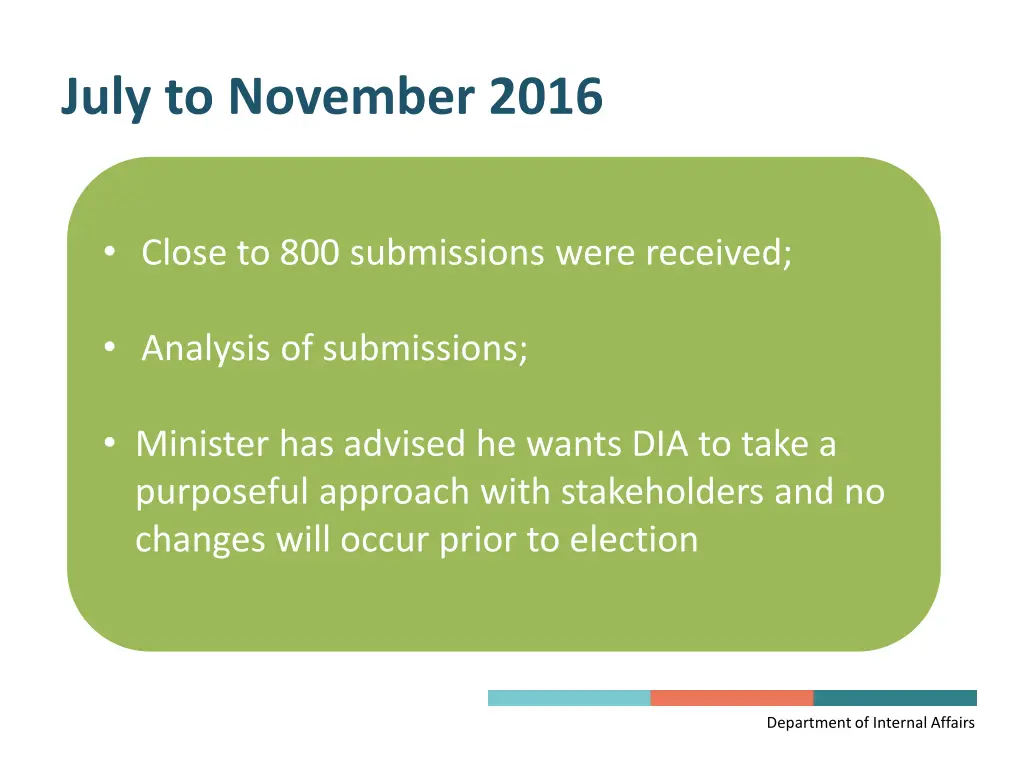 July to November 2016

• Close to 800 submissions were received;

• Analysis of submissions;

• Minister has advised he wants DIA to take a purposeful approach with stakeholders and no changes will occur prior to election

Department of Internal Affairs